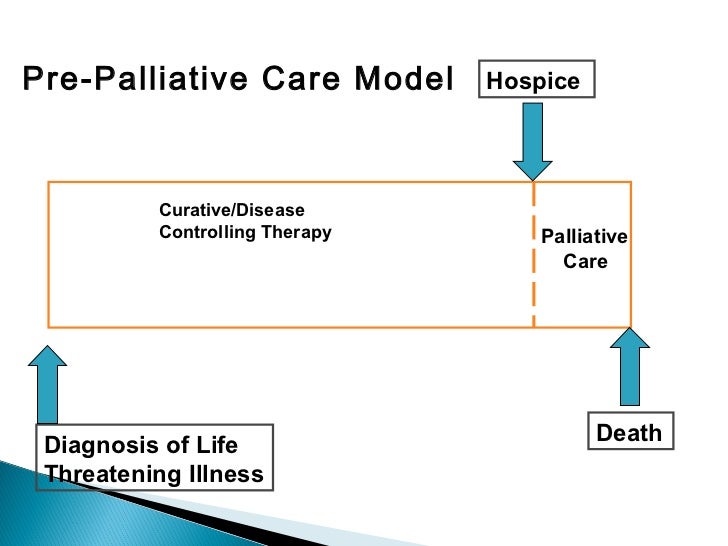 Pre-Palliative Care Model

Hospice

Curative/Disease Controlling Therapy

Palliative Care

Diagnosis of Life Threatening Illness

Death